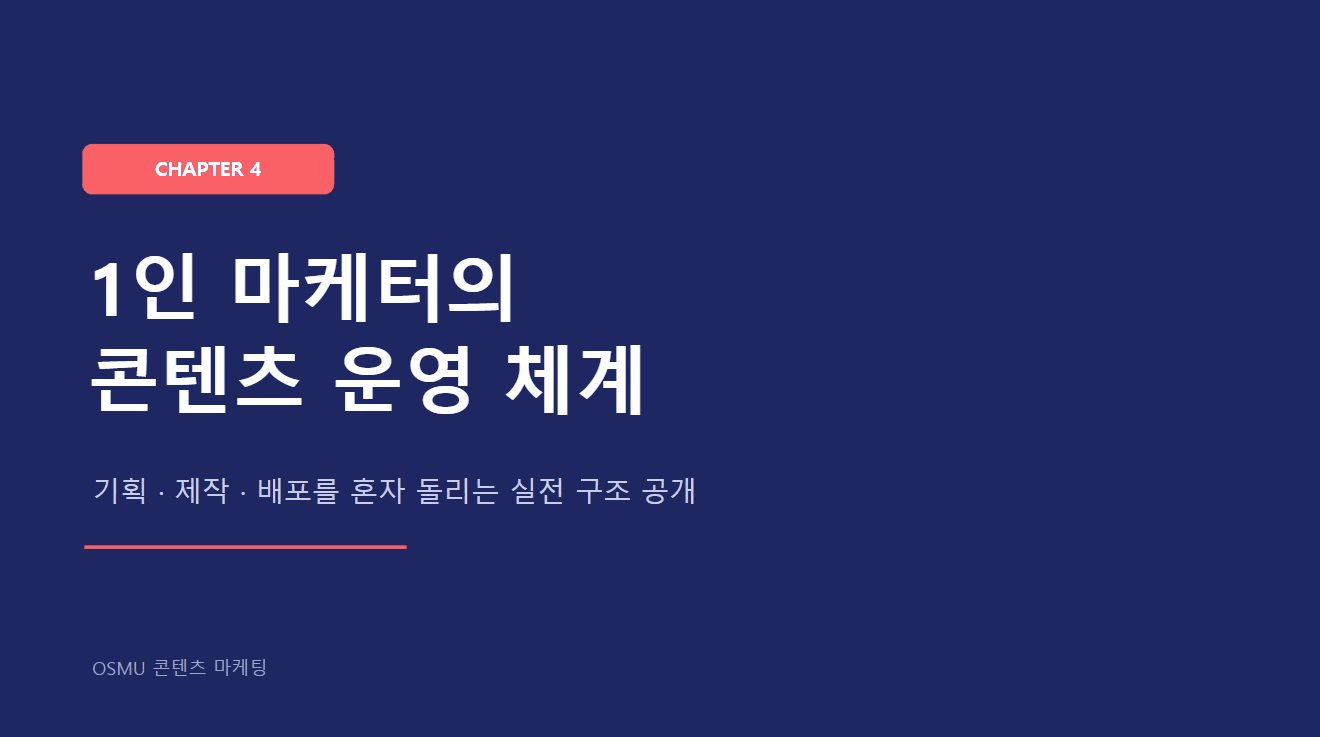 CHAPTER 4

1인 마케터의
콘텐츠 운영 체계

기획 · 제작 · 배포를 혼자 돌리는 실전 구조 공개

OSMU 콘텐츠 마케팅